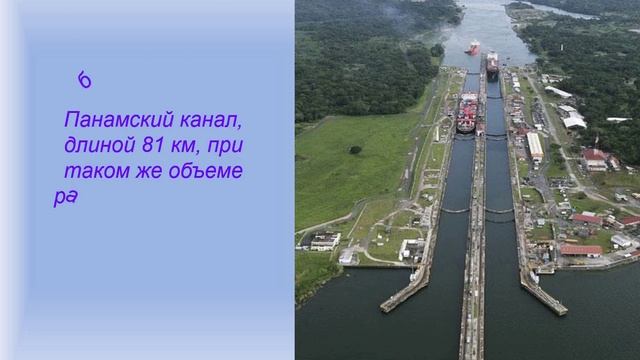 б

Панамский канал, длиной 81 км, при таком же объеме ра